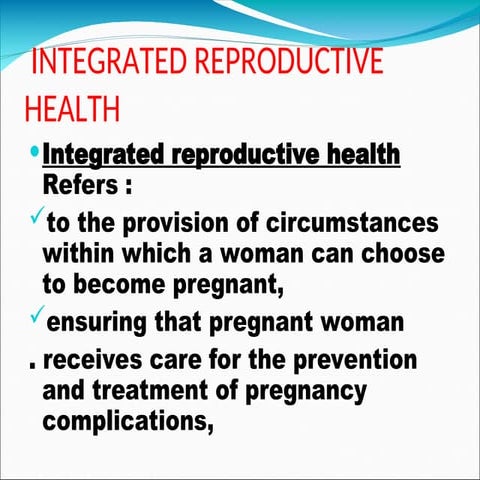 INTEGRATED REPRODUCTIVE HEALTH

• Integrated reproductive health Refers :

✓ to the provision of circumstances within which a woman can choose to become pregnant,

✓ ensuring that pregnant woman

. receives care for the prevention and treatment of pregnancy complications,